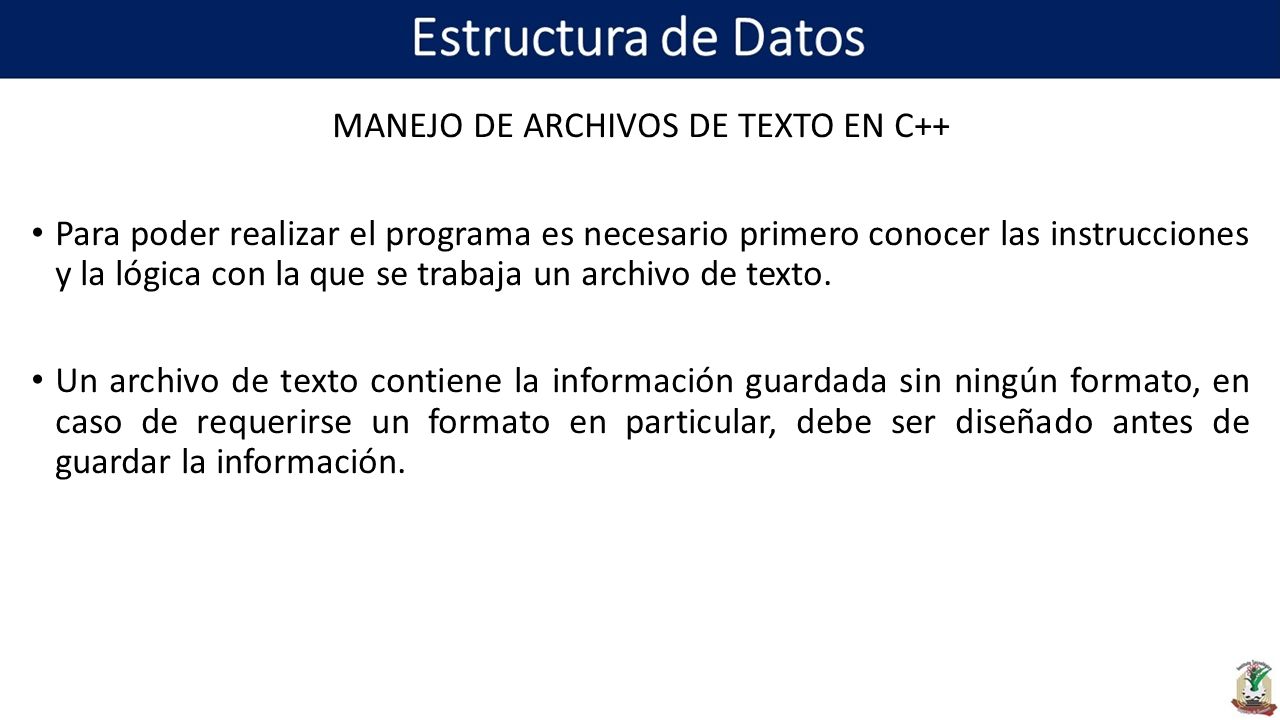 Estructura de Datos

MANEJO DE ARCHIVOS DE TEXTO EN C++

• Para poder realizar el programa es necesario primero conocer las instrucciones y la lógica con la que se trabaja un archivo de texto.

• Un archivo de texto contiene la información guardada sin ningún formato, en caso de requerirse un formato en particular, debe ser diseñado antes de guardar la información.